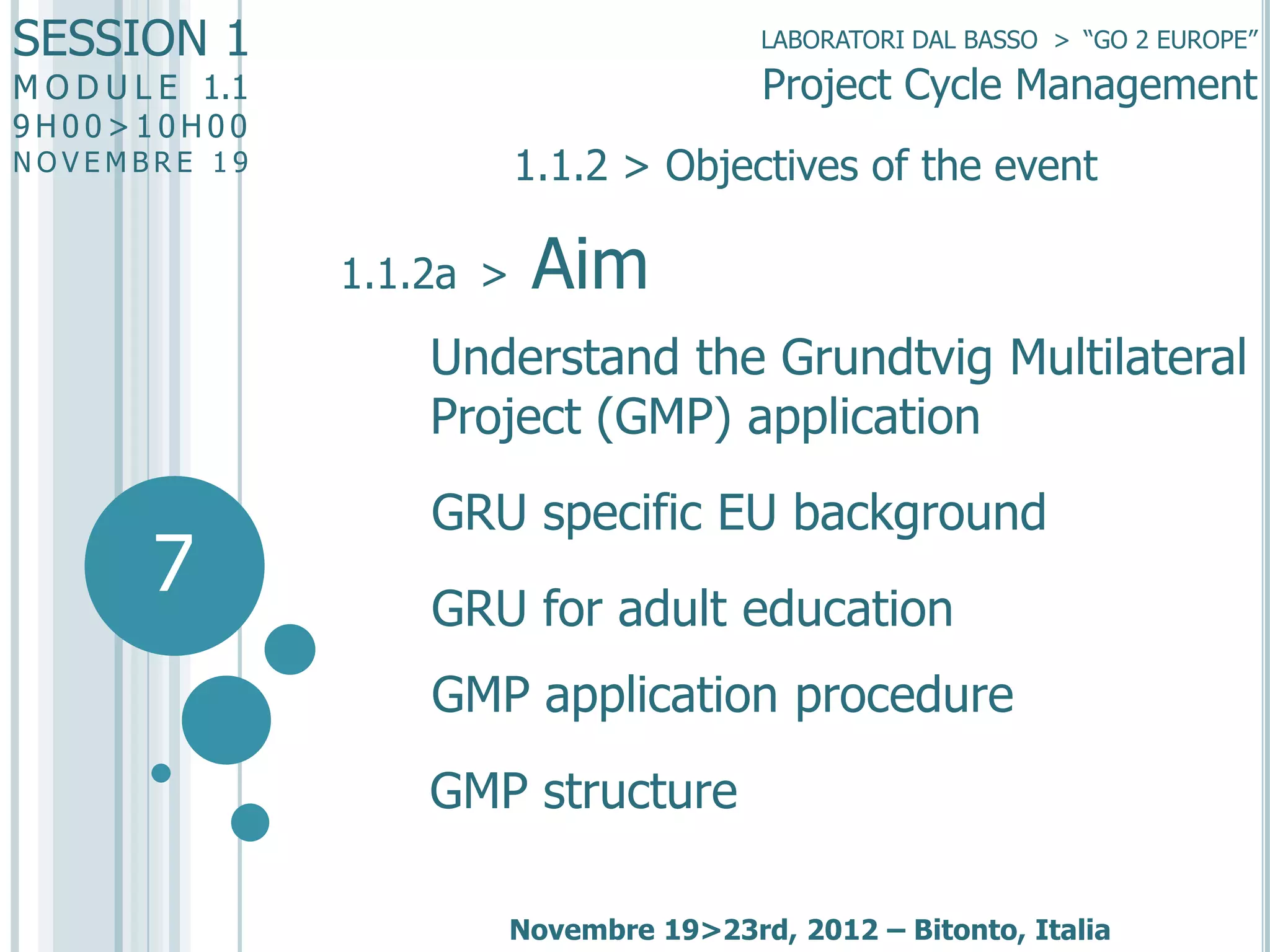 SESSION 1
MODULE 1.1
9H00>10H00
NOVEMBRE 19

LABORATORI DAL BASSO > "GO 2 EUROPE"
Project Cycle Management

1.1.2 > Objectives of the event

1.1.2a > Aim

Understand the Grundtvig Multilateral Project (GMP) application

GRU specific EU background

GRU for adult education

GMP application procedure

GMP structure

7

Novembre 19>23rd, 2012 – Bitonto, Italia